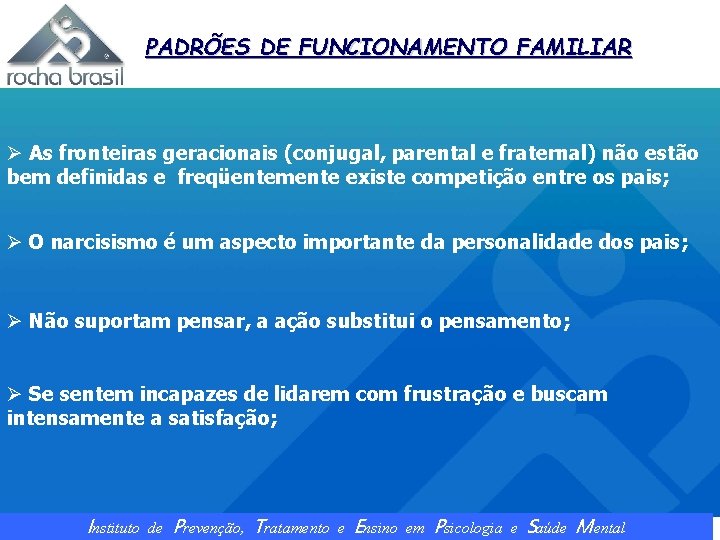 rocha brasil

PADRÕES DE FUNCIONAMENTO FAMILIAR

➢ As fronteiras geracionais (conjugal, parental e fraternal) não estão bem definidas e freqüentemente existe competição entre os pais;

➢ O narcisismo é um aspecto importante da personalidade dos pais;

➢ Não suportam pensar, a ação substitui o pensamento;

➢ Se sentem incapazes de lidarem com frustração e buscam intensamente a satisfação;

Instituto de Prevenção, Tratamento e Ensino em Psicologia e Saúde Mental